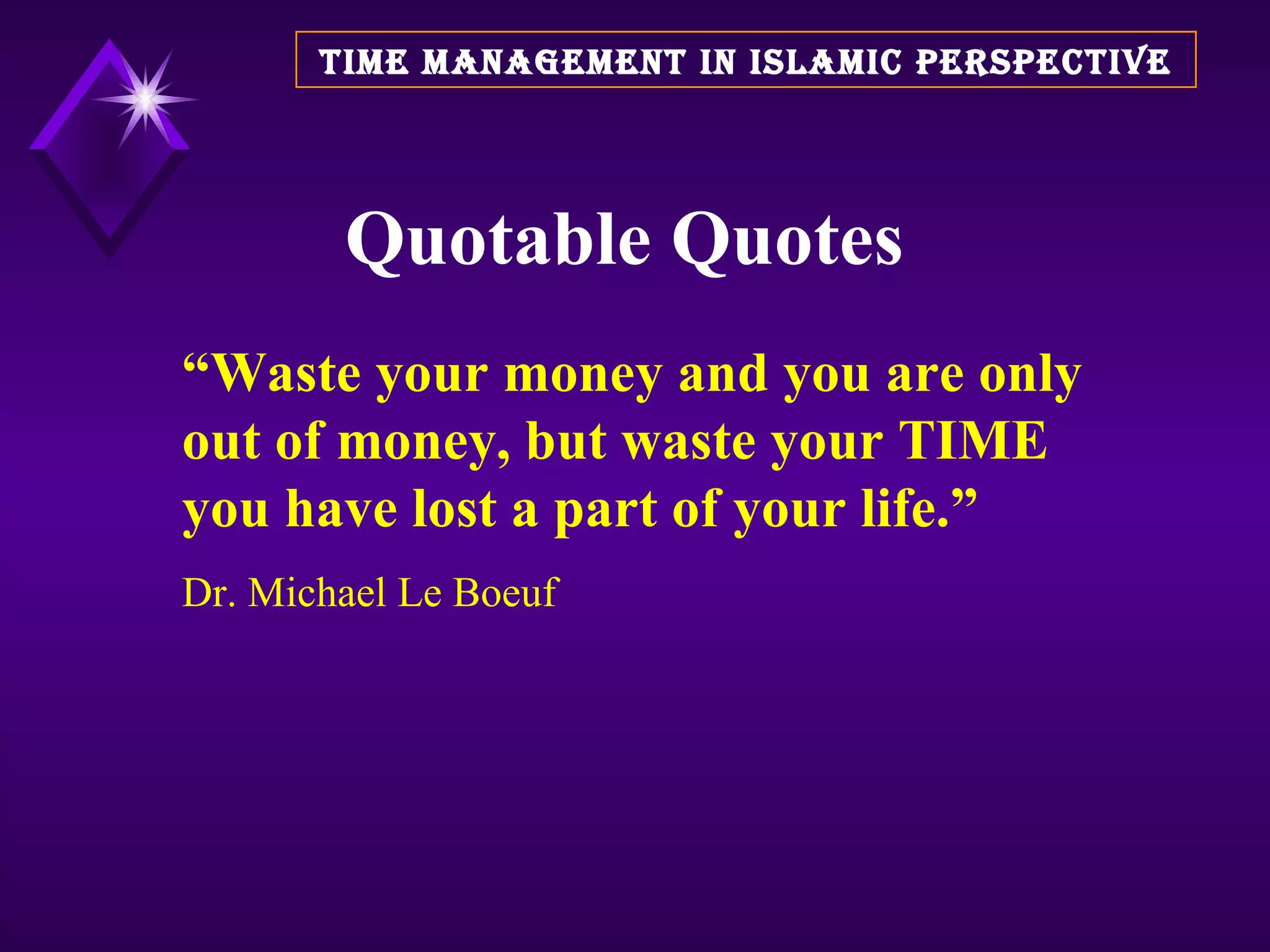 TIME MANAGEMENT IN ISLAMIC PERSPECTIVE

Quotable Quotes

“Waste your money and you are only out of money, but waste your TIME you have lost a part of your life.”

Dr. Michael Le Boeuf